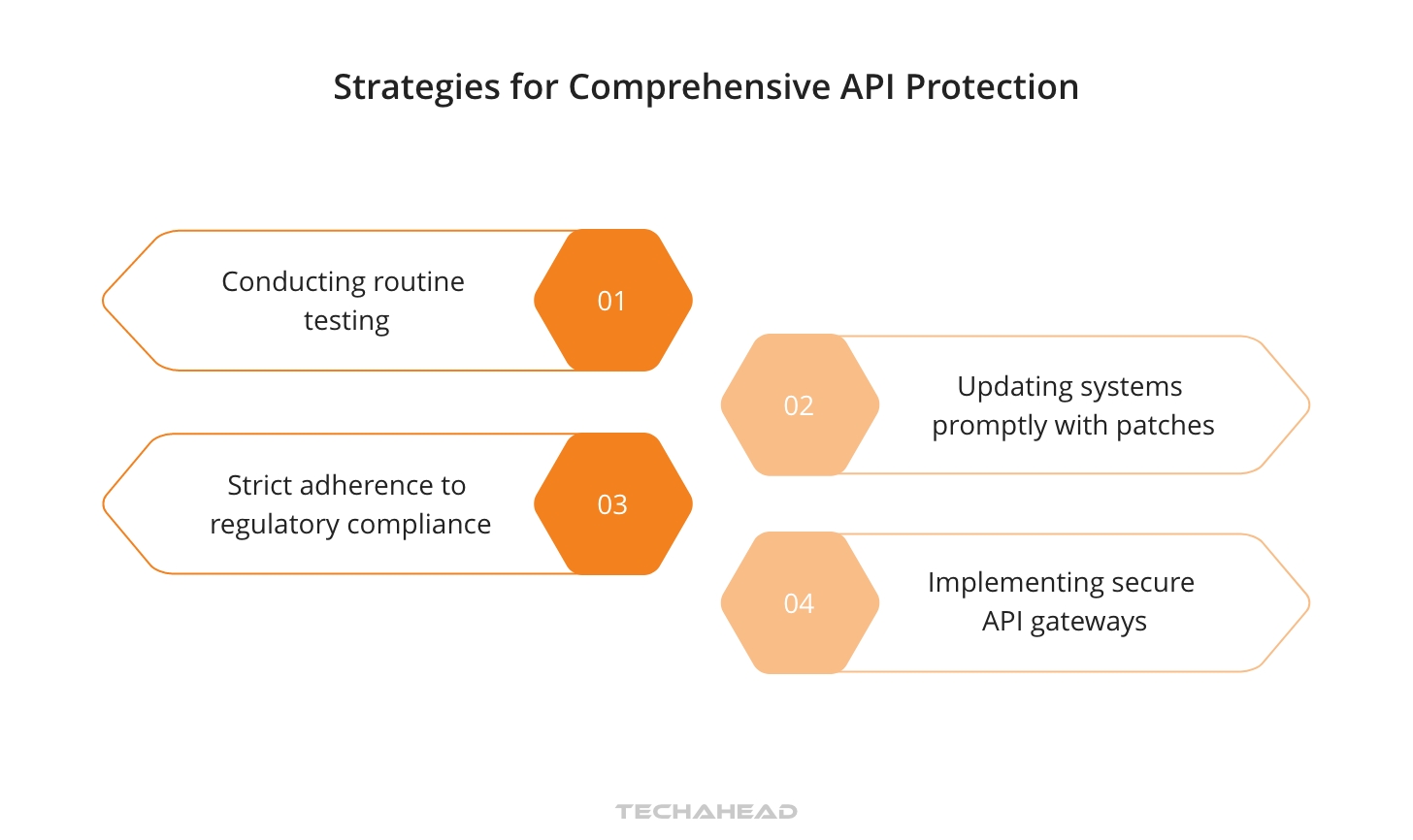 Strategies for Comprehensive API Protection

Conducting routine testing

01

02

Updating systems promptly with patches

Strict adherence to regulatory compliance

03

04

Implementing secure API gateways

TECHAHEAD